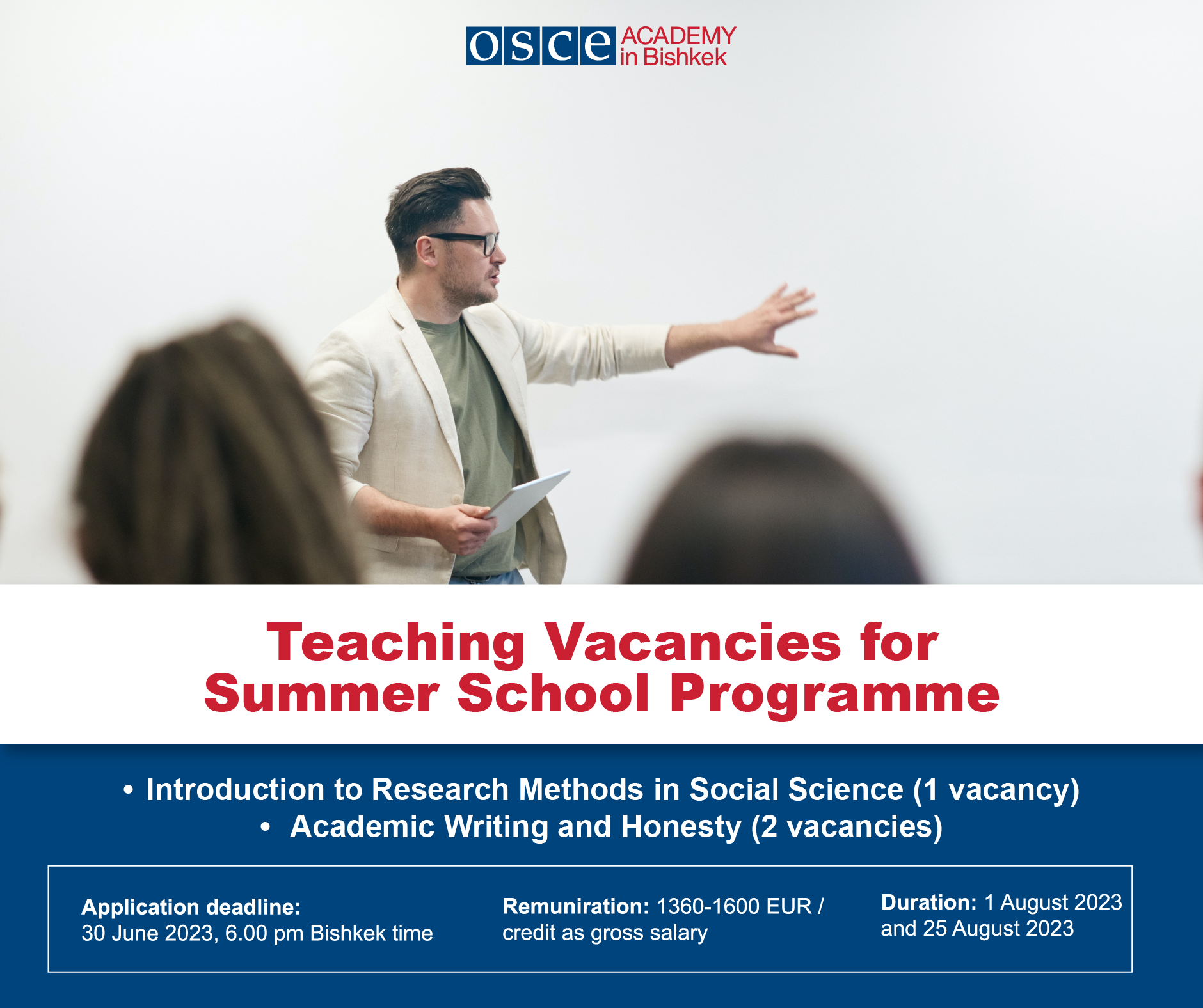 osce ACADEMY in Bishkek

Teaching Vacancies for Summer School Programme

• Introduction to Research Methods in Social Science (1 vacancy)
• Academic Writing and Honesty (2 vacancies)

Application deadline:
30 June 2023, 6.00 pm Bishkek time

Remuniration: 1360-1600 EUR / credit as gross salary

Duration: 1 August 2023 and 25 August 2023